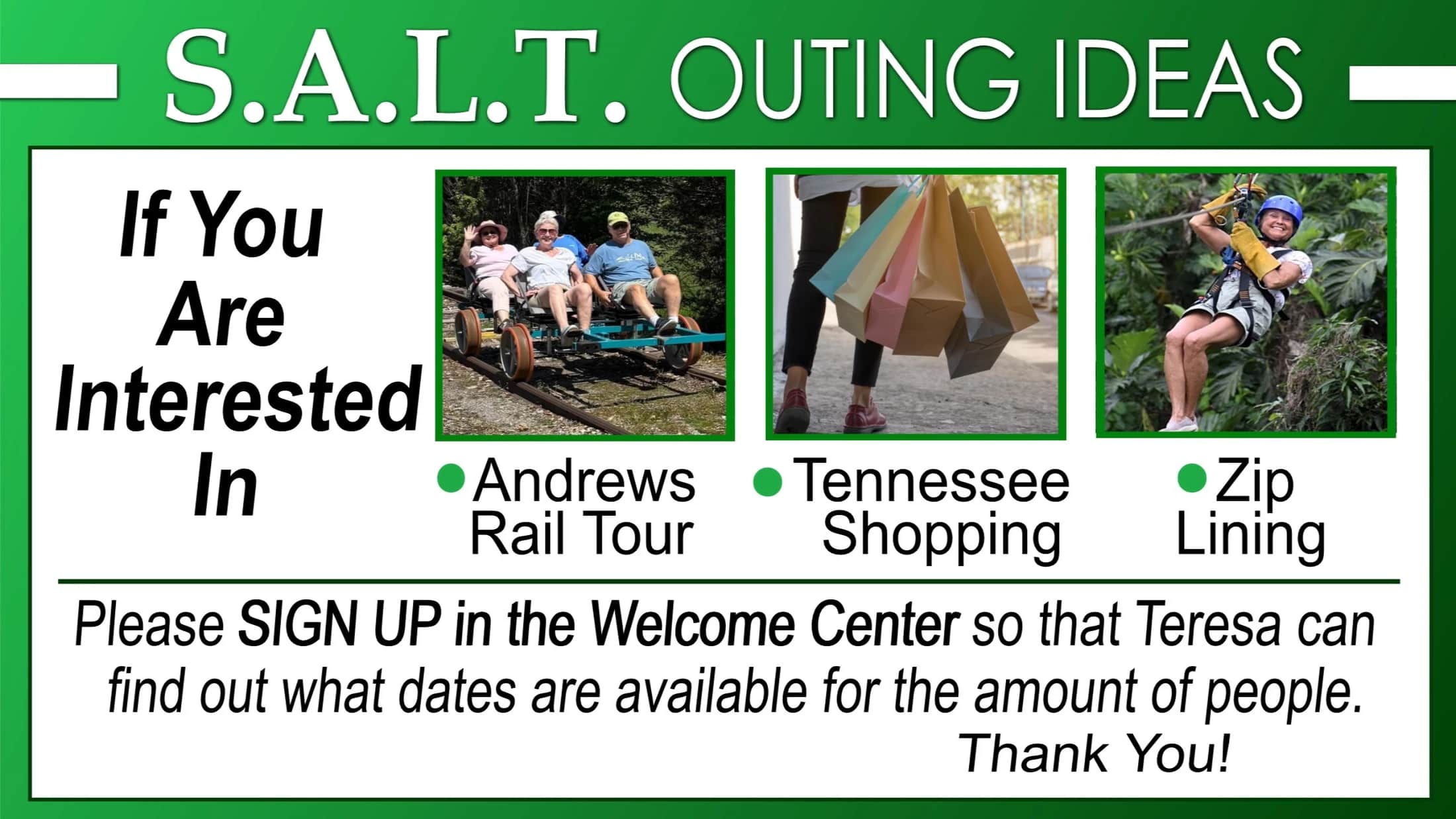 S.A.L.T. OUTING IDEAS

If You Are Interested In

• Andrews Rail Tour

• Tennessee Shopping

• Zip Lining

Please SIGN UP in the Welcome Center so that Teresa can find out what dates are available for the amount of people.

Thank You!